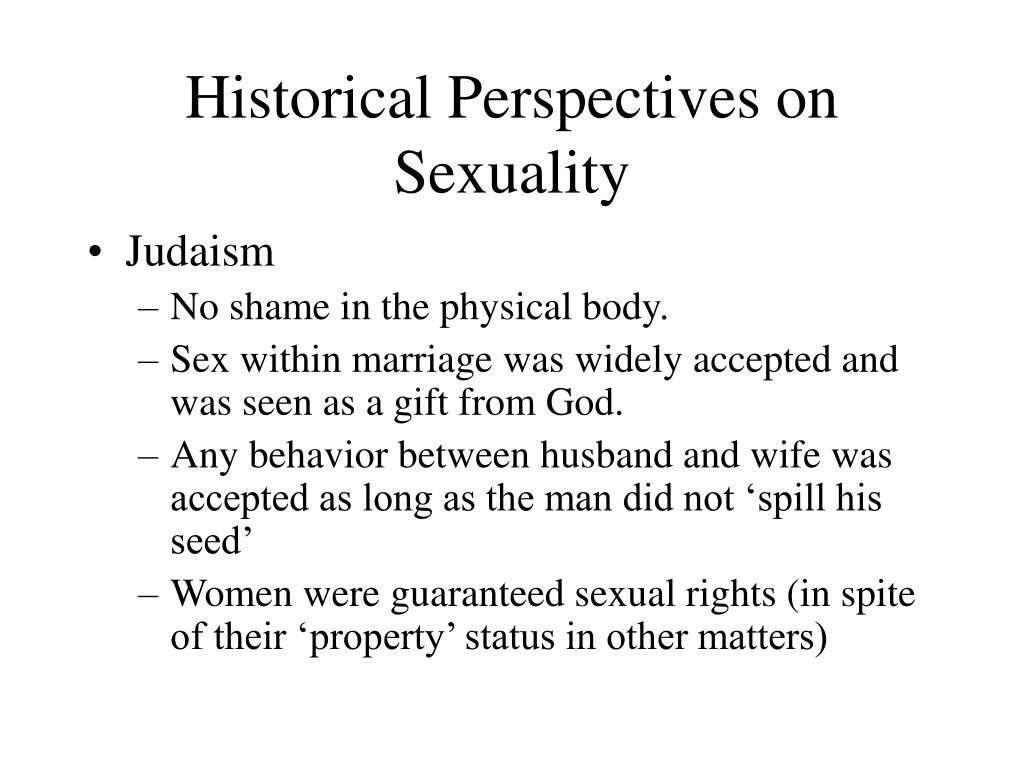 Historical Perspectives on Sexuality

• Judaism
– No shame in the physical body.
– Sex within marriage was widely accepted and was seen as a gift from God.
– Any behavior between husband and wife was accepted as long as the man did not ‘spill his seed’
– Women were guaranteed sexual rights (in spite of their ‘property’ status in other matters)